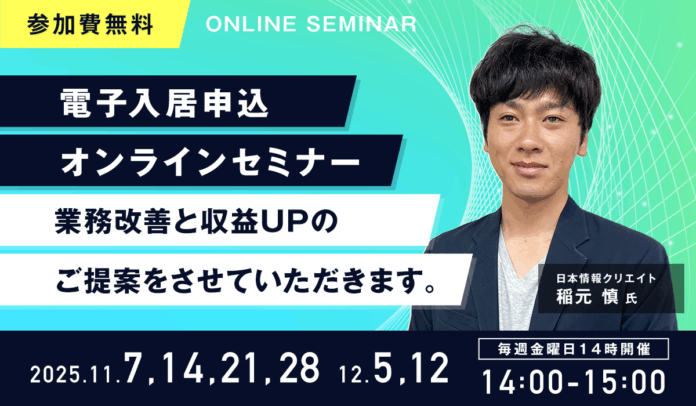 参加費無料

ONLINE SEMINAR

電子入居申込

オンラインセミナー

業務改善と収益UPの

ご提案をさせていただきます。

日本情報クリエイト
稲元 慎 氏

2025.11.7,14,21,28 12.5,12

毎週金曜日14時開催

14:00-15:00